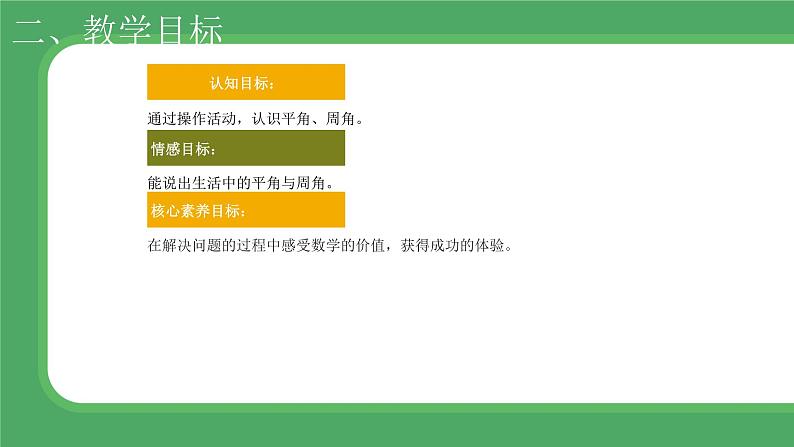 二、教学目标

认知目标：

通过操作活动，认识平角、周角。

情感目标：

能说出生活中的平角与周角。

核心素养目标：

在解决问题的过程中感受数学的价值，获得成功的体验。